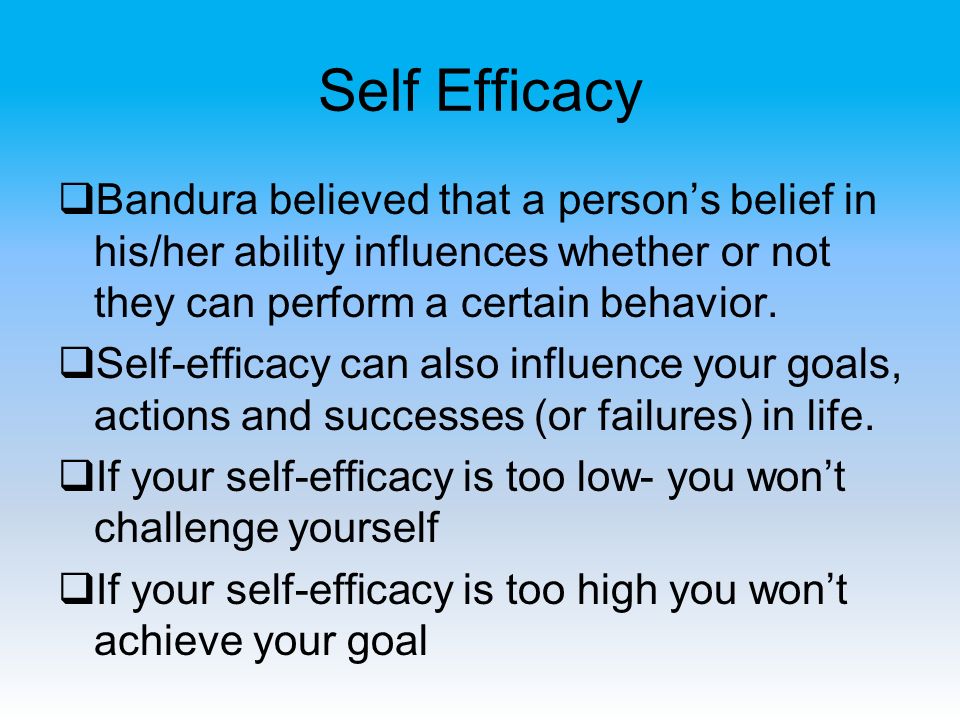 Self Efficacy

❑Bandura believed that a person’s belief in his/her ability influences whether or not they can perform a certain behavior.

❑Self-efficacy can also influence your goals, actions and successes (or failures) in life.

❑If your self-efficacy is too low- you won’t challenge yourself

❑If your self-efficacy is too high you won’t achieve your goal